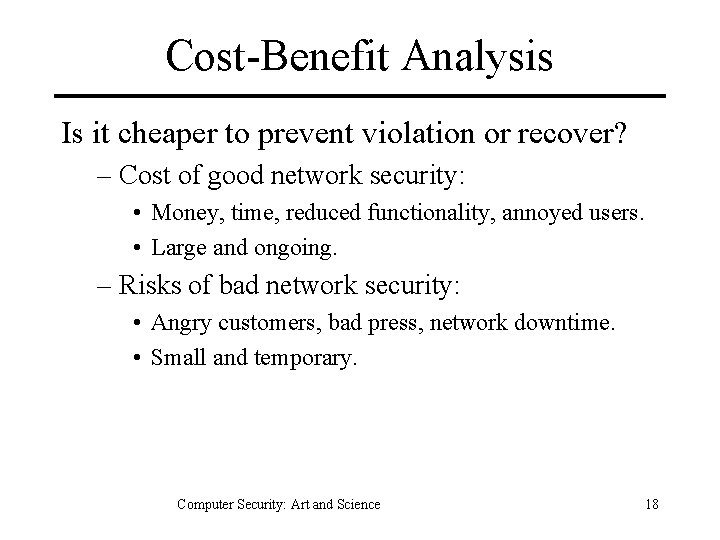 Cost-Benefit Analysis

Is it cheaper to prevent violation or recover?

– Cost of good network security:

• Money, time, reduced functionality, annoyed users.

• Large and ongoing.

– Risks of bad network security:

• Angry customers, bad press, network downtime.

• Small and temporary.

Computer Security: Art and Science

18